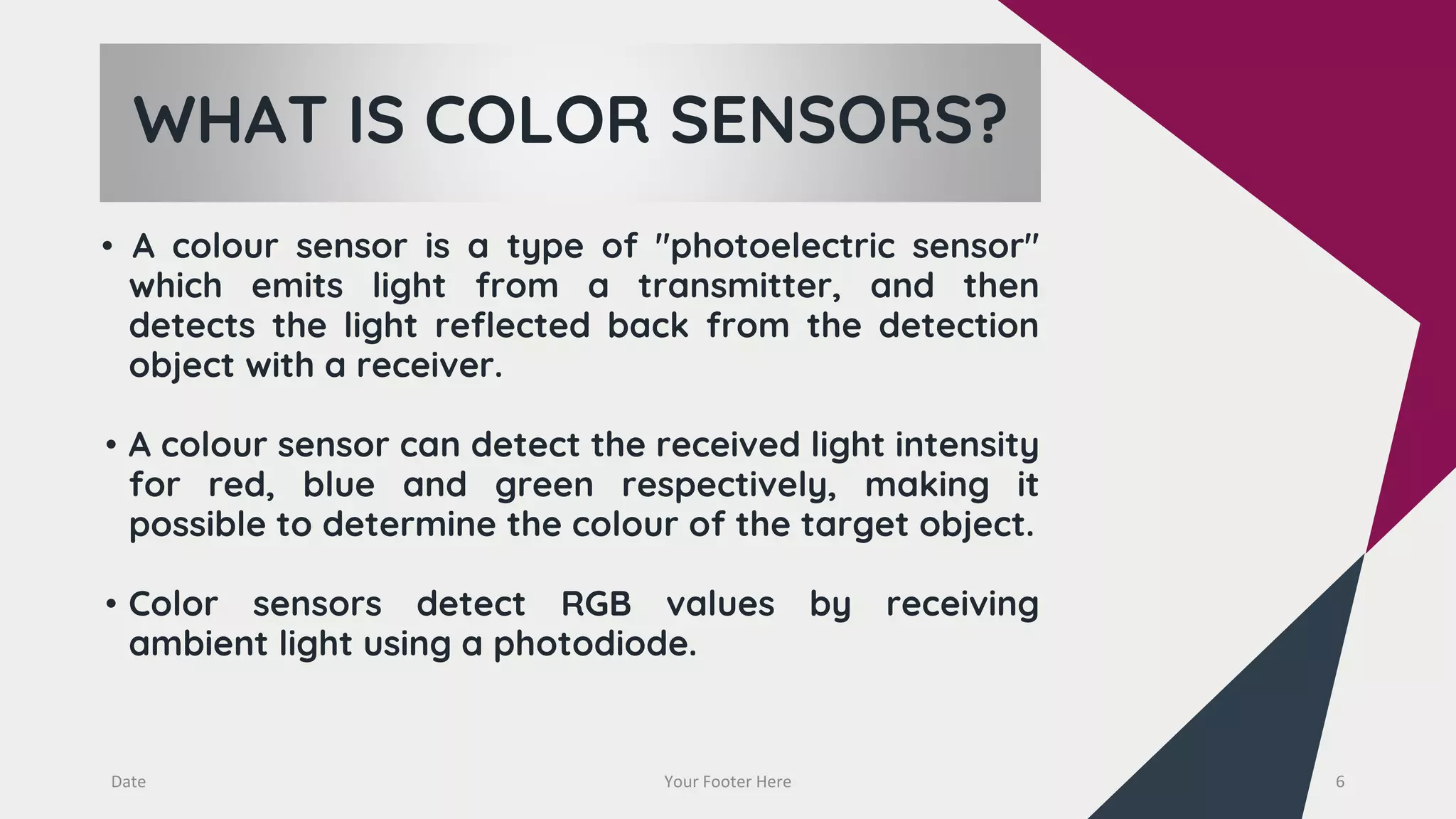 WHAT IS COLOR SENSORS?

• A colour sensor is a type of "photoelectric sensor" which emits light from a transmitter, and then detects the light reflected back from the detection object with a receiver.

• A colour sensor can detect the received light intensity for red, blue and green respectively, making it possible to determine the colour of the target object.

• Color sensors detect RGB values by receiving ambient light using a photodiode.

Date

Your Footer Here

6